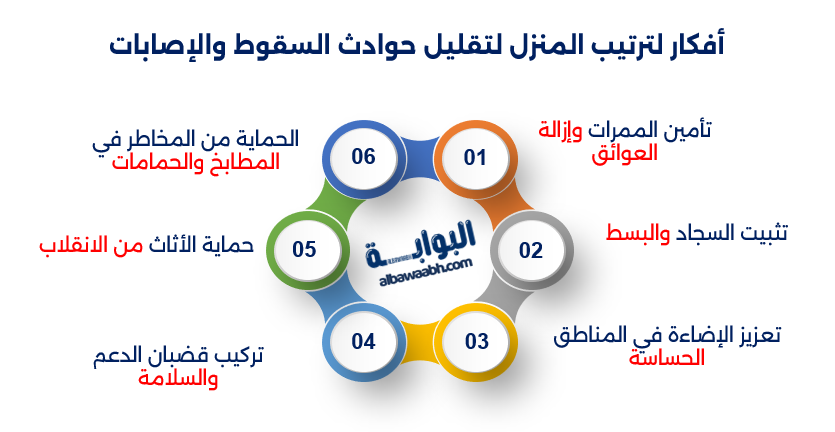 أفكار لترتيب المنزل لتقليل حوادث السقوط والإصابات

01
تأمين الممرات وإزالة العوائق

02
تثبيت السجاد والبسط

03
تعزيز الإضاءة في المناطق الحساسة

04
تركيب قضبان الدعم والسلامة

05
حماية الأثاث من الانقلاب

06
الحماية من المخاطر في المطابخ والحمامات

البوابة
albawaabh.com